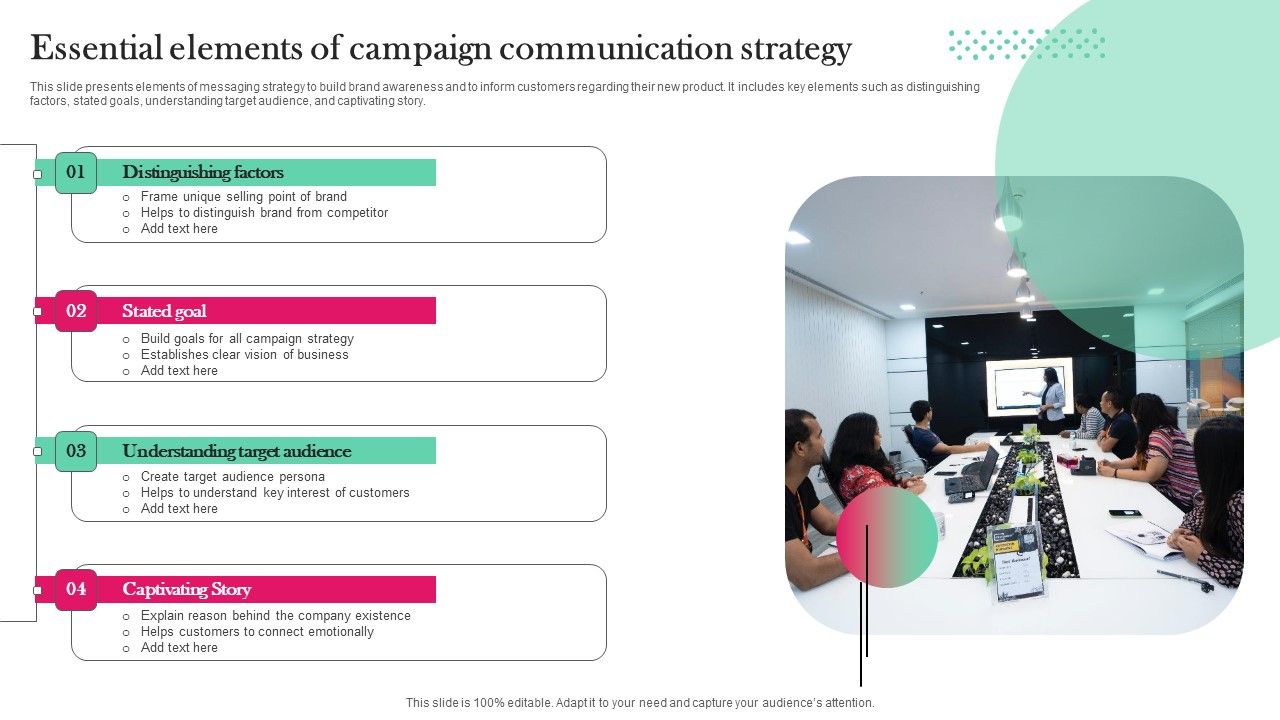 Essential elements of campaign communication strategy

This slide presents elements of messaging strategy to build brand awareness and to inform customers regarding their new product. It includes key elements such as distinguishing factors, stated goals, understanding target audience, and captivating story.

01 Distinguishing factors
o Frame unique selling point of brand
o Helps to distinguish brand from competitor
o Add text here

02 Stated goal
o Build goals for all campaign strategy
o Establishes clear vision of business
o Add text here

03 Understanding target audience
o Create target audience persona
o Helps to understand key interest of customers
o Add text here

04 Captivating Story
o Explain reason behind the company existence
o Helps customers to connect emotionally
o Add text here

This slide is 100% editable. Adapt it to your need and capture your audience's attention.